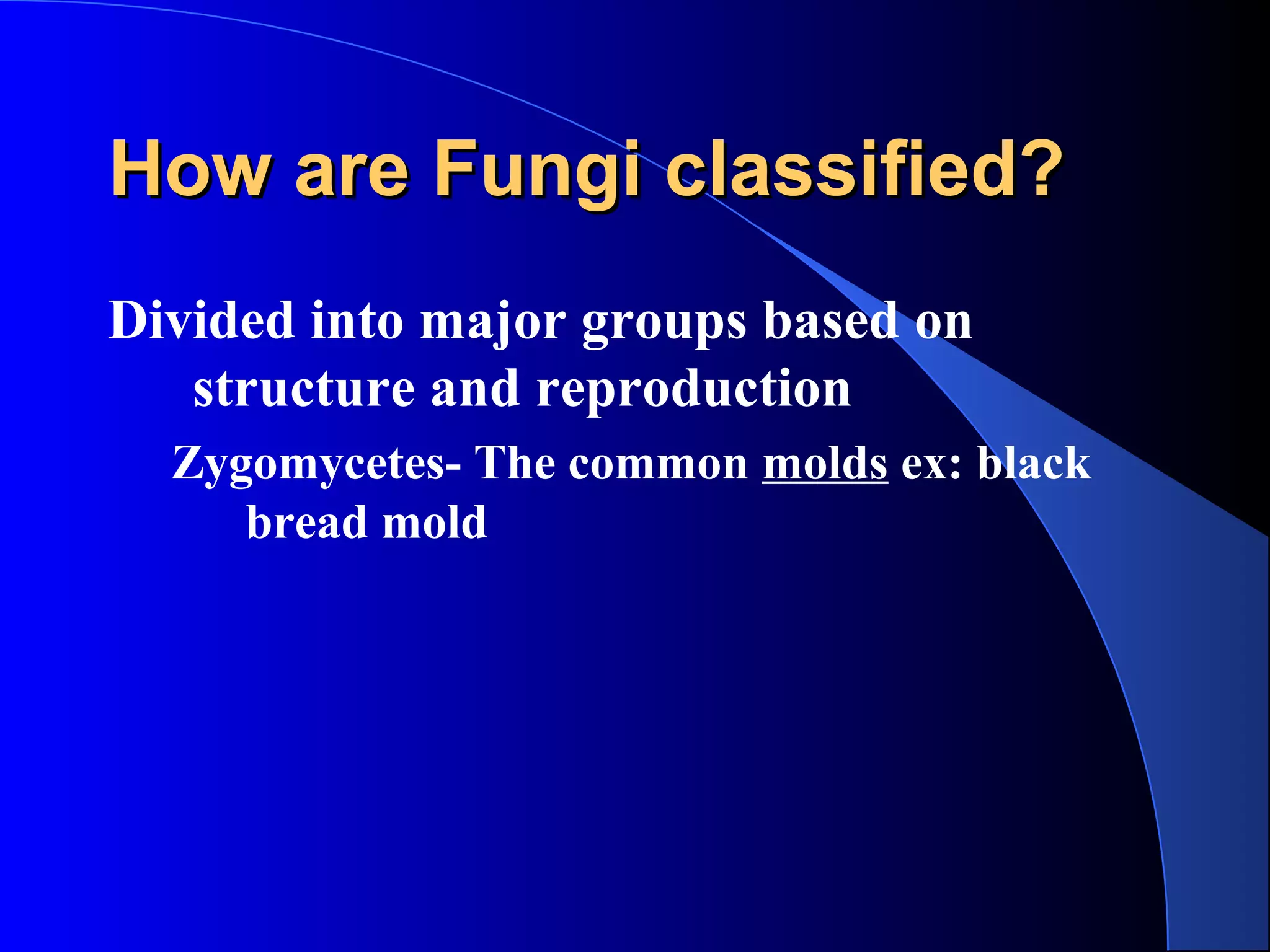 How are Fungi classified?

Divided into major groups based on structure and reproduction

Zygomycetes- The common molds ex: black bread mold